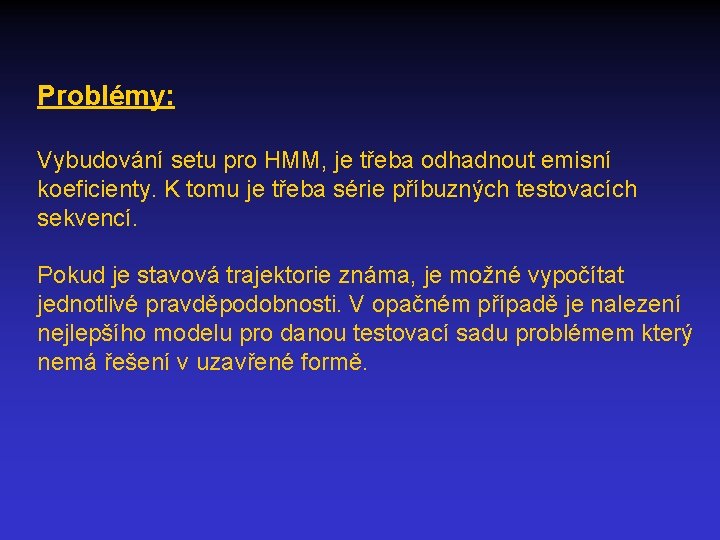 Problémy:

Vybudování setu pro HMM, je třeba odhadnout emisní koeficienty. K tomu je třeba série příbuzných testovacích sekvencí.

Pokud je stavová trajektorie známa, je možné vypočítat jednotlivé pravděpodobnosti. V opačném případě je nalezení nejlepšího modelu pro danou testovací sadu problémem který nemá řešení v uzavřené formě.